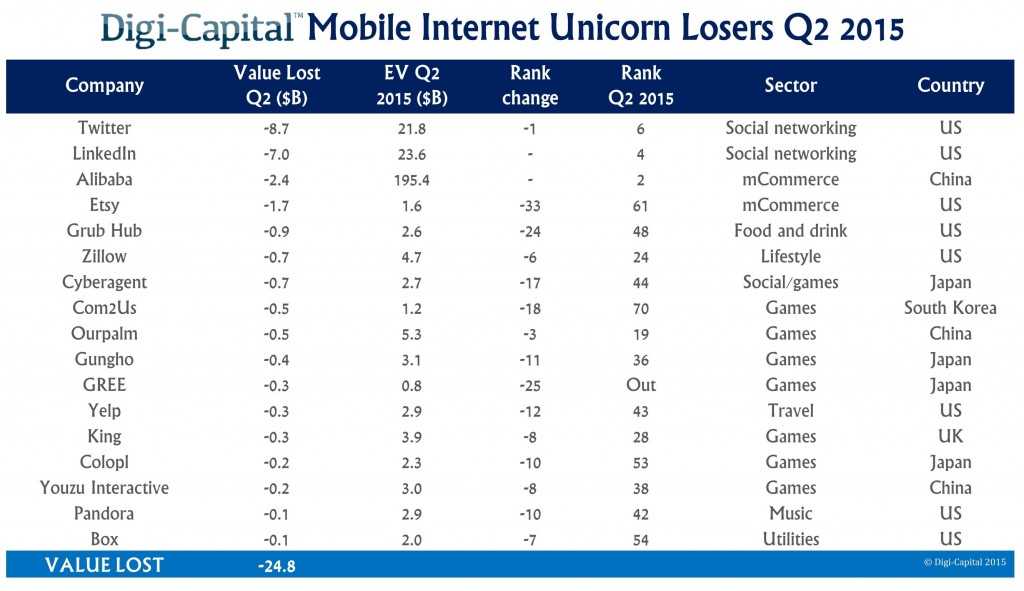 Digi-Capital™ Mobile Internet Unicorn Losers Q2 2015

| Company | Value Lost Q2 ($B) | EV Q2 2015 ($B) | Rank change | Rank Q2 2015 | Sector | Country |
|---|---|---|---|---|---|---|
| Twitter | -8.7 | 21.8 | -1 | 6 | Social networking | US |
| LinkedIn | -7.0 | 23.6 | - | 4 | Social networking | US |
| Alibaba | -2.4 | 195.4 | - | 2 | mCommerce | China |
| Etsy | -1.7 | 1.6 | -33 | 61 | mCommerce | US |
| Grub Hub | -0.9 | 2.6 | -24 | 48 | Food and drink | US |
| Zillow | -0.7 | 4.7 | -6 | 24 | Lifestyle | US |
| Cyberagent | -0.7 | 2.7 | -17 | 44 | Social/games | Japan |
| Com2Us | -0.5 | 1.2 | -18 | 70 | Games | South Korea |
| Ourpalm | -0.5 | 5.3 | -3 | 19 | Games | China |
| Gungho | -0.4 | 3.1 | -11 | 36 | Games | Japan |
| GREE | -0.3 | 0.8 | -25 | Out | Games | Japan |
| Yelp | -0.3 | 2.9 | -12 | 43 | Travel | US |
| King | -0.3 | 3.9 | -8 | 28 | Games | UK |
| Colopl | -0.2 | 2.3 | -10 | 53 | Games | Japan |
| Youzu Interactive | -0.2 | 3.0 | -8 | 38 | Games | China |
| Pandora | -0.1 | 2.9 | -10 | 42 | Music | US |
| Box | -0.1 | 2.0 | -7 | 54 | Utilities | US |
| VALUE LOST | -24.8 | | | | | |

© Digi-Capital 2015